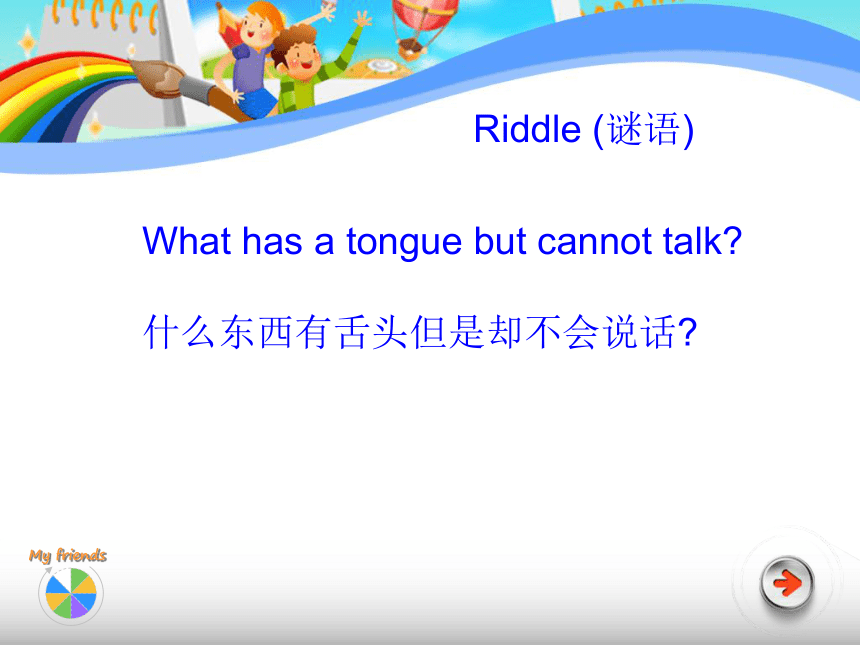 Riddle (谜语)

What has a tongue but cannot talk?

什么东西有舌头但是却不会说话?

My friends